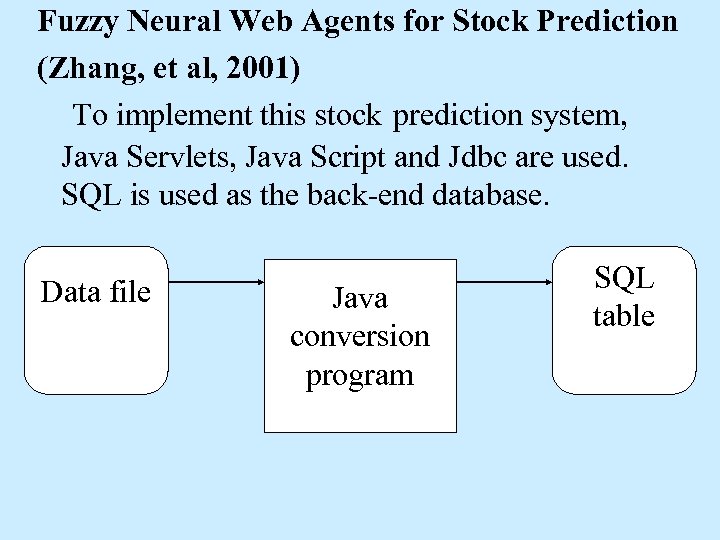 Fuzzy Neural Web Agents for Stock Prediction (Zhang, et al, 2001)

To implement this stock prediction system, Java Servlets, Java Script and Jdbc are used. SQL is used as the back-end database.

Data file

Java conversion program

SQL table